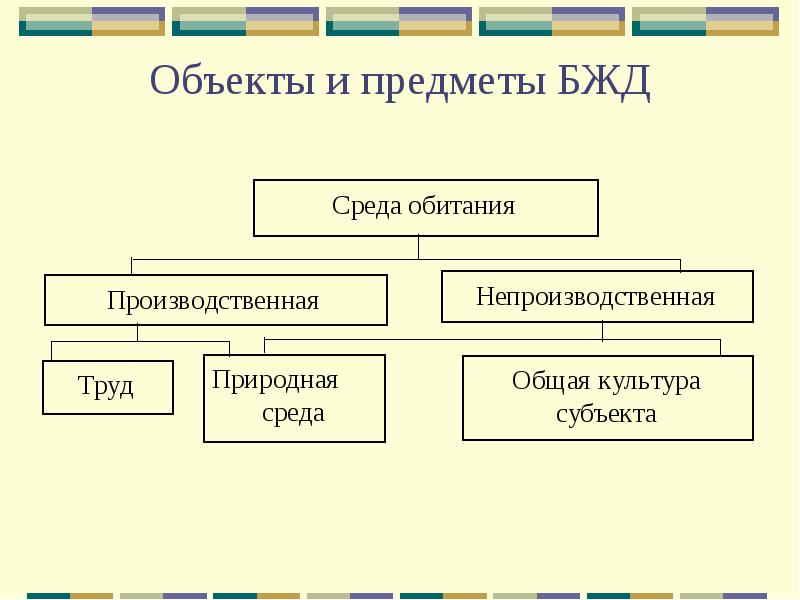 Объекты и предметы БЖД

Среда обитания

Производственная

Непроизводственная

Труд

Природная среда

Общая культура субъекта